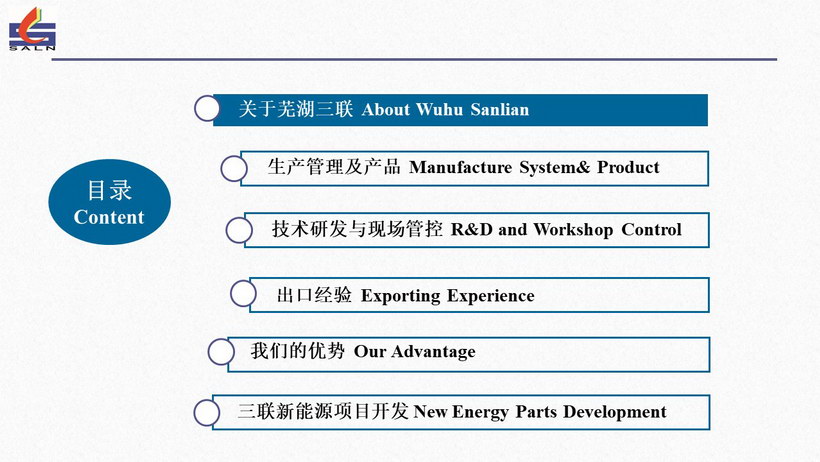 SALN

目录
Content

关于芜湖三联 About Wuhu Sanlian

生产管理及产品 Manufacture System& Product

技术研发与现场管控 R&D and Workshop Control

出口经验 Exporting Experience

我们的优势 Our Advantage

三联新能源项目开发 New Energy Parts Development